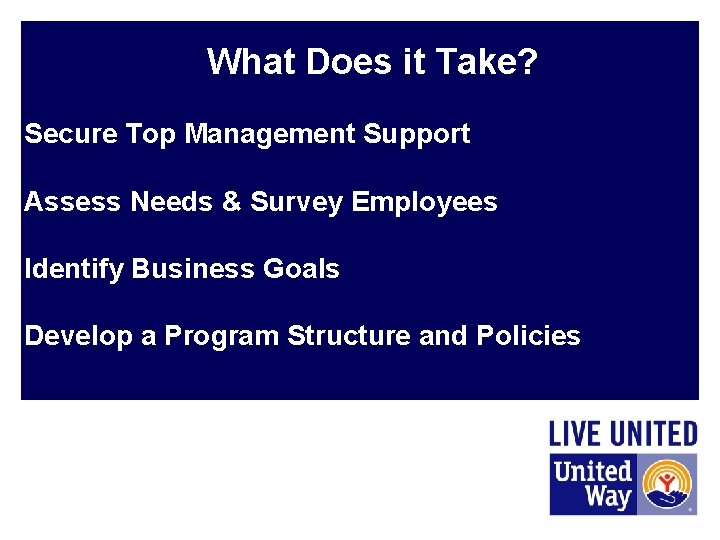 What Does it Take?

Secure Top Management Support

Assess Needs & Survey Employees

Identify Business Goals

Develop a Program Structure and Policies

LIVE UNITED

United Way